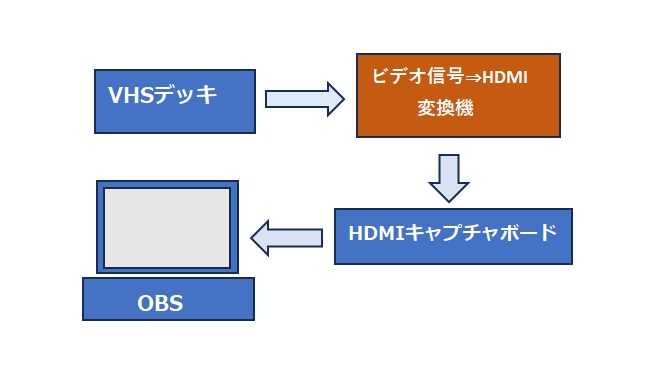 VHSデッキ

ビデオ信号⇒HDMI
変換機

HDMIキャプチャボード

OBS